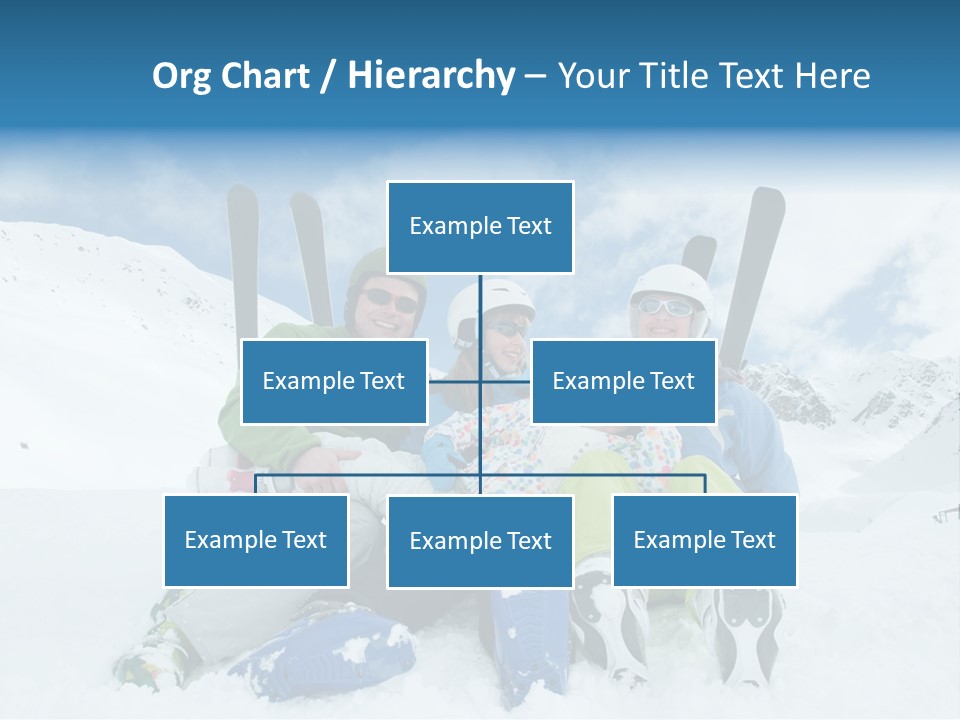 Org Chart / Hierarchy – Your Title Text Here

Example Text

Example Text

Example Text

Example Text

Example Text

Example Text